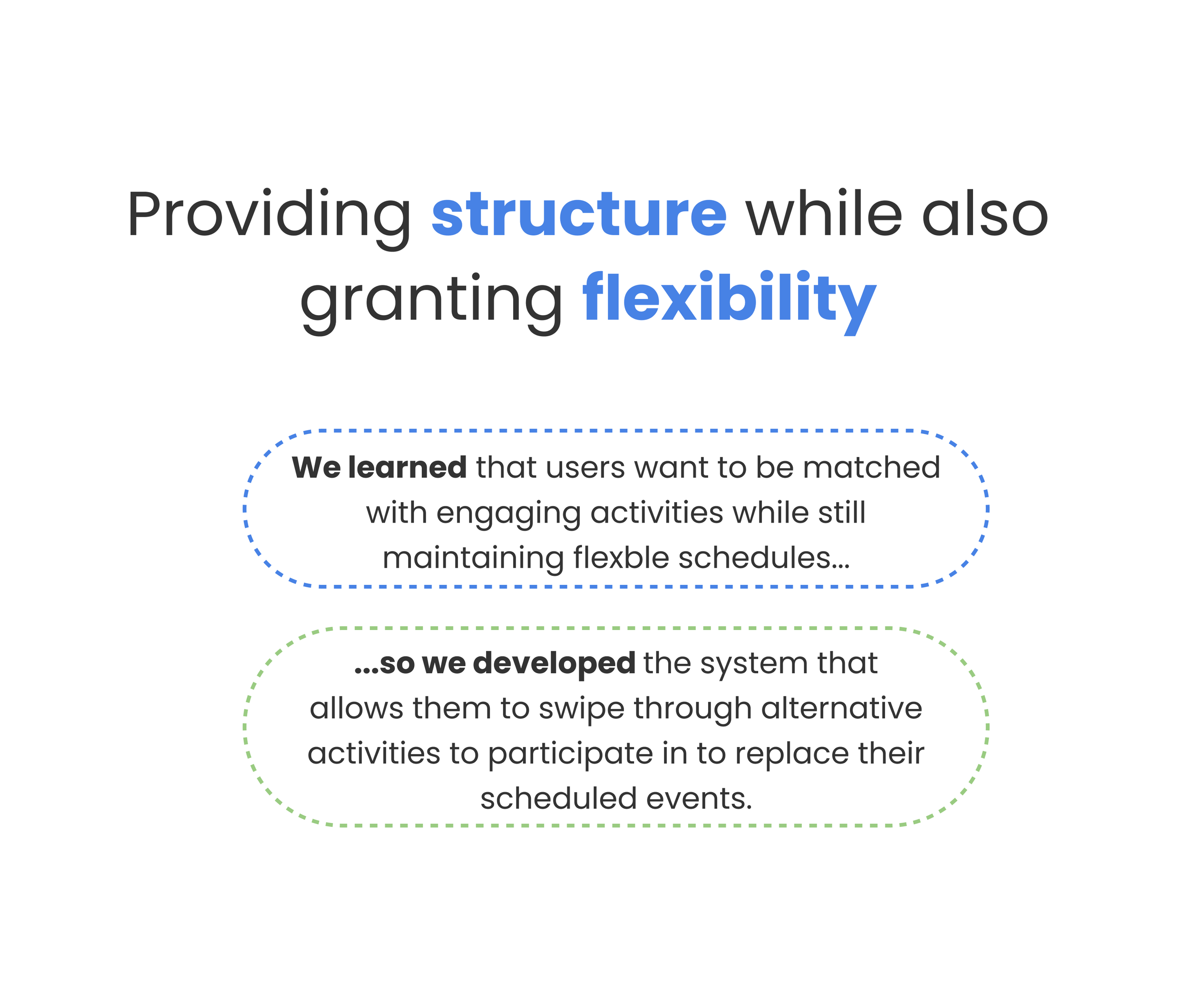 Providing structure while also granting flexibility

We learned that users want to be matched with engaging activities while still maintaining flexble schedules...

...so we developed the system that allows them to swipe through alternative activities to participate in to replace their scheduled events.